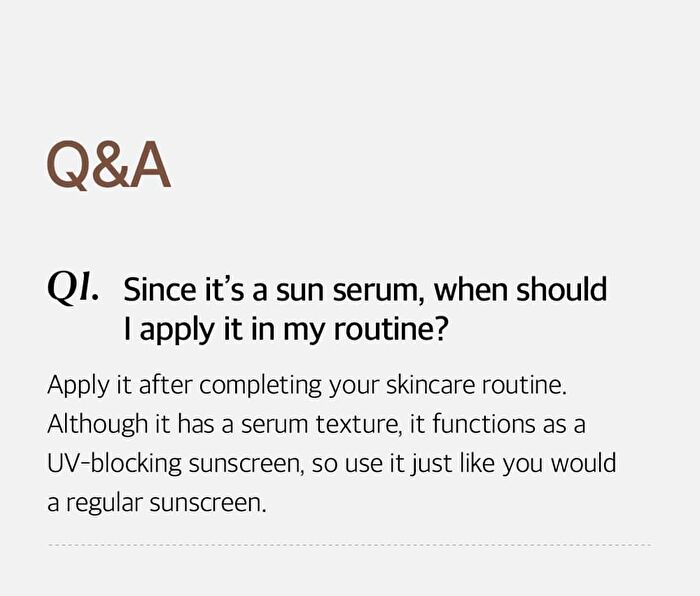 Q&A

Q1. Since it's a sun serum, when should I apply it in my routine?

Apply it after completing your skincare routine. Although it has a serum texture, it functions as a UV-blocking sunscreen, so use it just like you would a regular sunscreen.